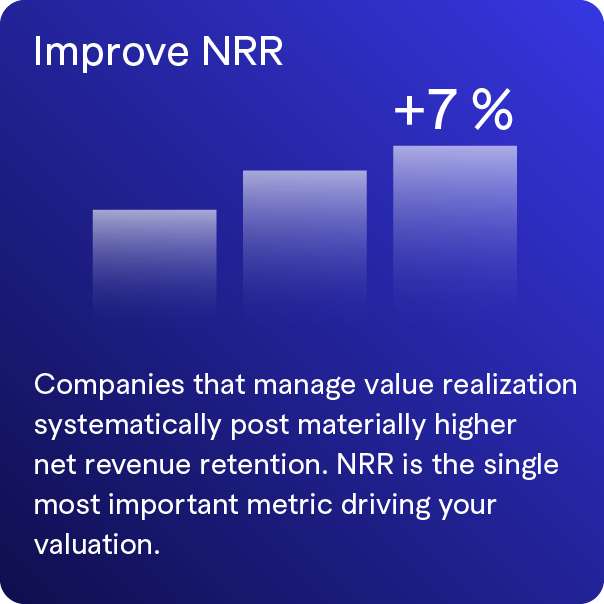 Improve NRR

+7 %

Companies that manage value realization systematically post materially higher net revenue retention. NRR is the single most important metric driving your valuation.